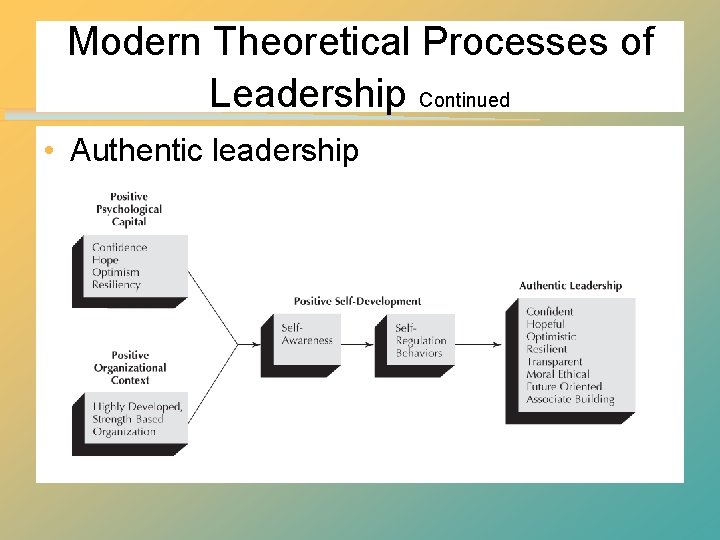 Modern Theoretical Processes of Leadership Continued

• Authentic leadership

Positive Psychological Capital

Confidence
Hope
Optimism
Resiliency

Positive Organizational Context

Highly Developed, Strength Based Organization

Positive Self-Development

Self-Awareness

Self-Regulation Behaviors

Authentic Leadership

Confident
Hopeful
Optimistic
Resilient
Transparent
Moral Ethical
Future Oriented
Associate Building